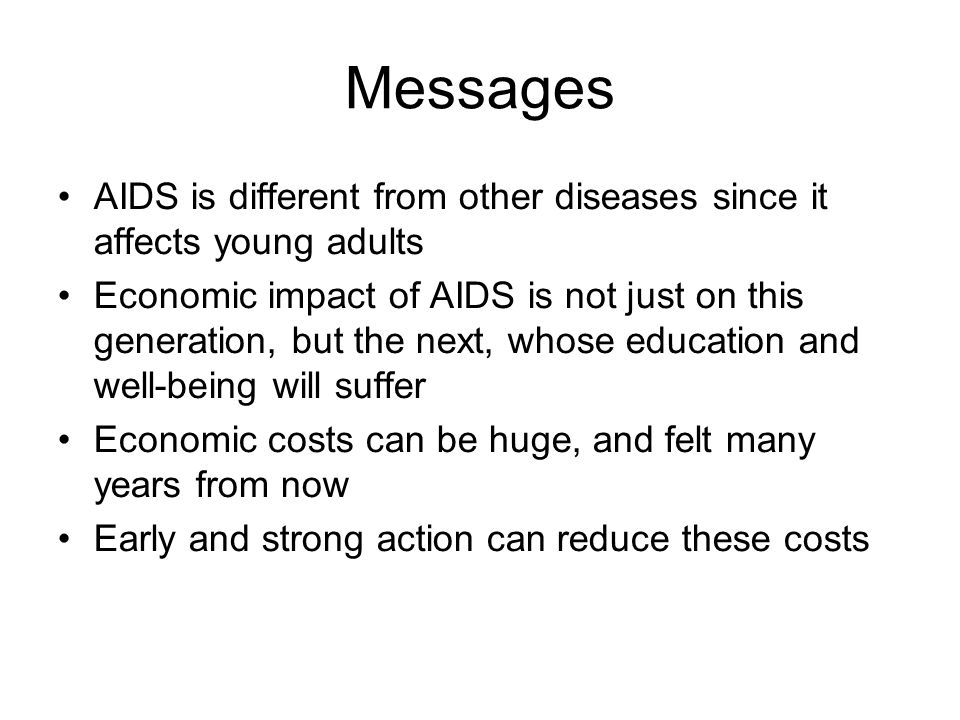 Messages

• AIDS is different from other diseases since it affects young adults
• Economic impact of AIDS is not just on this generation, but the next, whose education and well-being will suffer
• Economic costs can be huge, and felt many years from now
• Early and strong action can reduce these costs